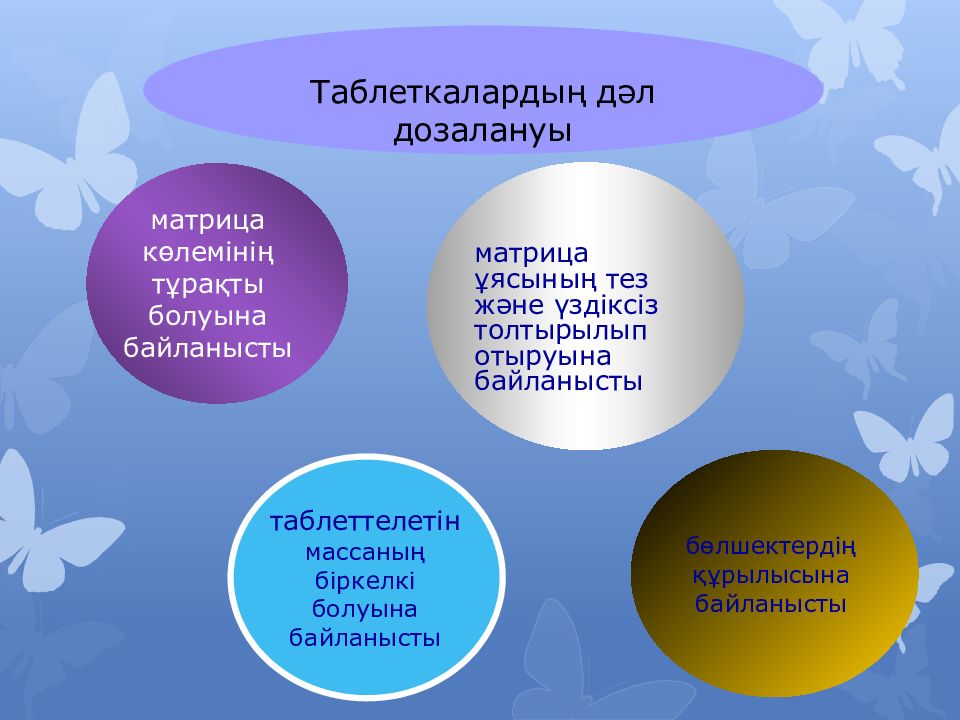 Таблеткалардың дәл дозалануы

матрица көлемінің тұрақты болуына байланысты

матрица ұясының тез және үздіксіз толтырылып отыруына байланысты

таблеттелетін массаның біркелкі болуына байланысты

бөлшектердің құрылысына байланысты